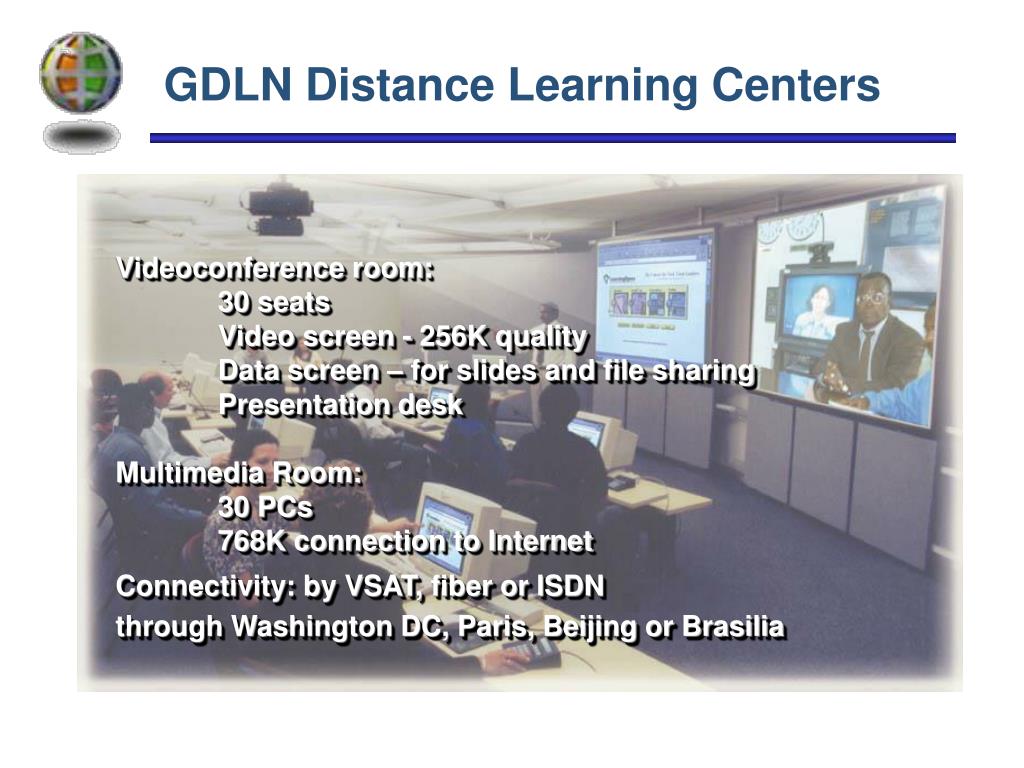 GDLN Distance Learning Centers

Videoconference room:
30 seats
Video screen - 256K quality
Data screen – for slides and file sharing
Presentation desk

Multimedia Room:
30 PCs
768K connection to Internet

Connectivity: by VSAT, fiber or ISDN
through Washington DC, Paris, Beijing or Brasilia